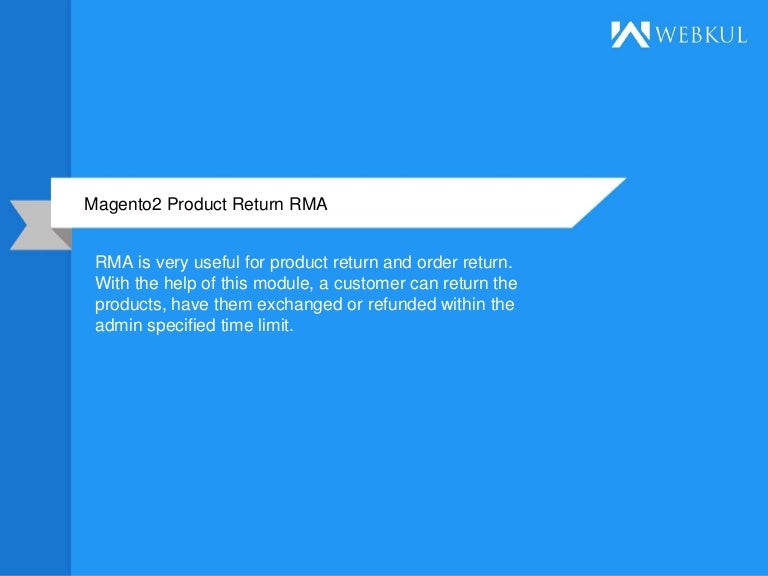 WEBKUL

Magento2 Product Return RMA

RMA is very useful for product return and order return. With the help of this module, a customer can return the products, have them exchanged or refunded within the admin specified time limit.